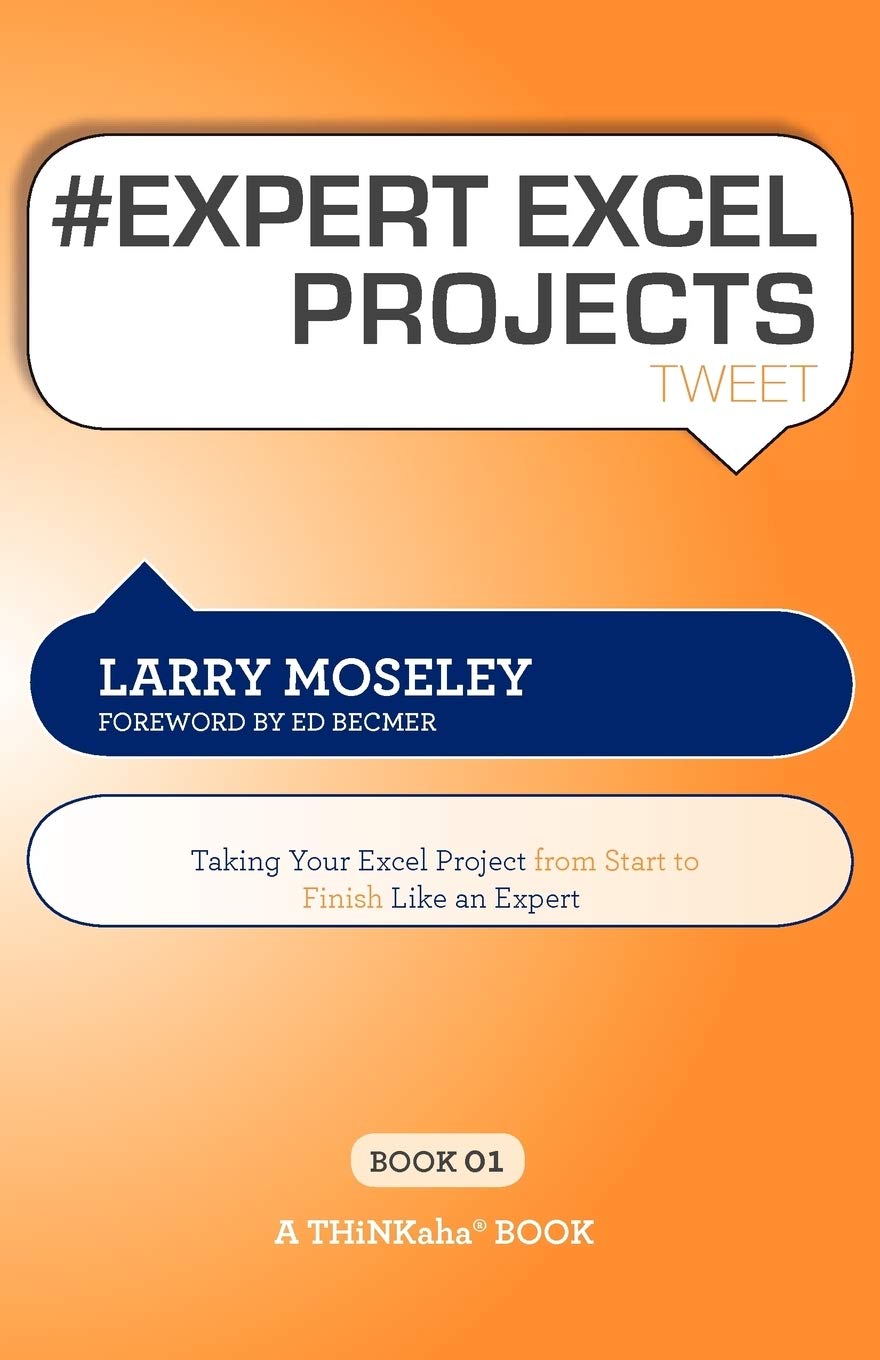 #EXPERT EXCEL PROJECTS
TWEET

LARRY MOSELEY
FOREWORD BY ED BECMER

Taking Your Excel Project from Start to Finish Like an Expert

BOOK 01

A THiNKaha® BOOK